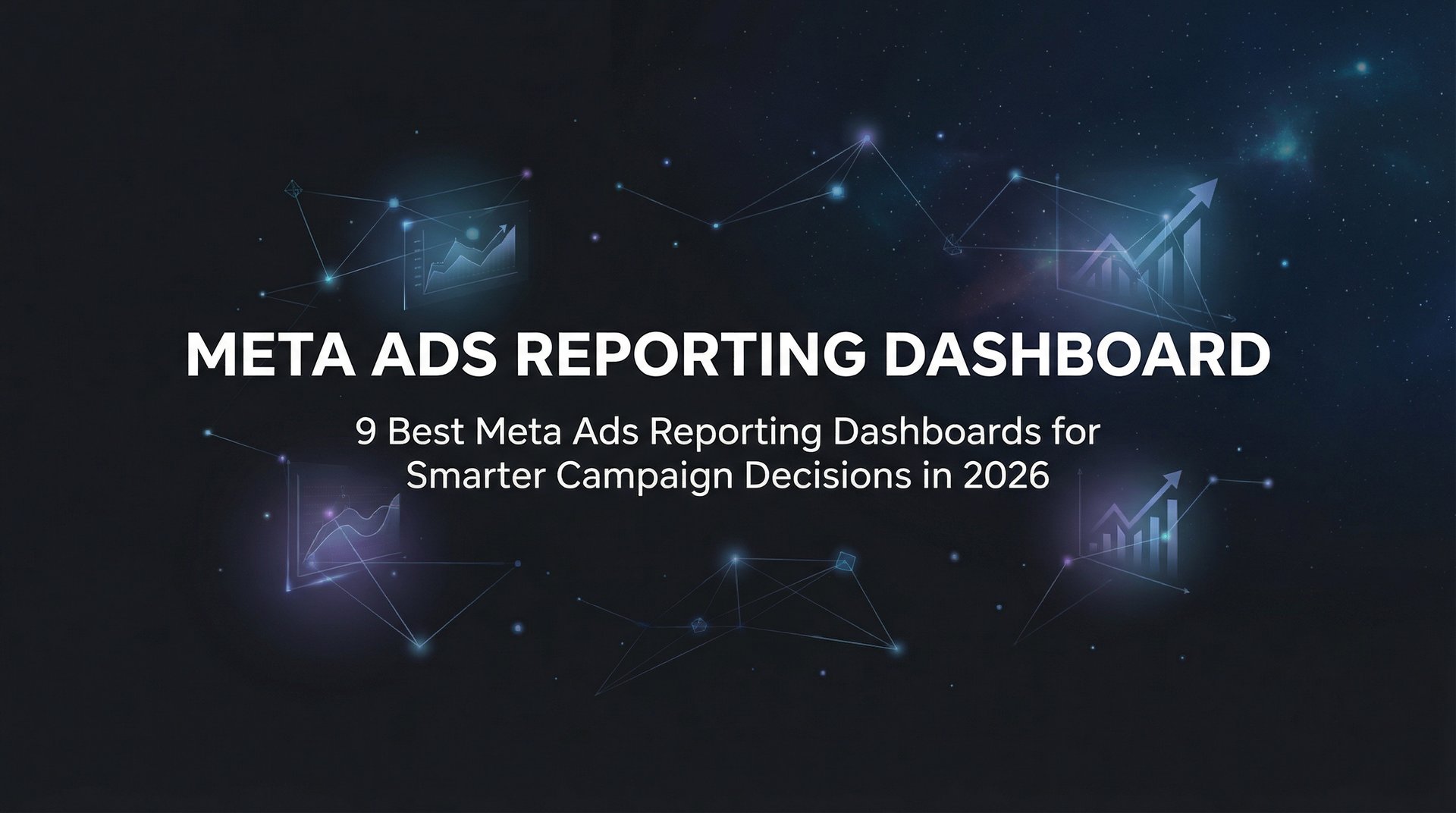 META ADS REPORTING DASHBOARD

9 Best Meta Ads Reporting Dashboards for Smarter Campaign Decisions in 2026